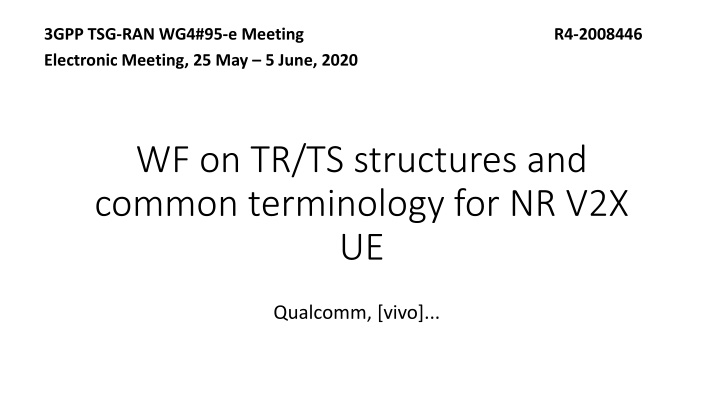 3GPP TSG-RAN WG4#95-e Meeting R4-2008446
Electronic Meeting, 25 May – 5 June, 2020

WF on TR/TS structures and common terminology for NR V2X UE

Qualcomm, [vivo]...